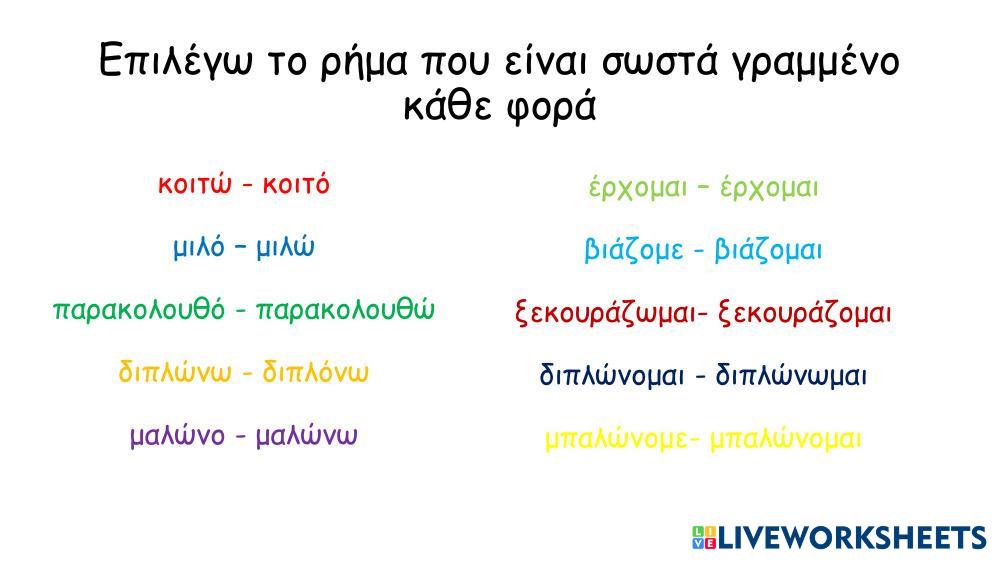 Επιλέγω το ρήμα που είναι σωστά γραμμένο κάθε φορά

κοιτώ - κοιτό

μιλό – μιλώ

παρακολουθό - παρακολουθώ

διπλώνω - διπλόνω

μαλώνο - μαλώνω

έρχομαι – έρχομαι

βιάζομε - βιάζομαι

ξεκουράζωμαι- ξεκουράζομαι

διπλώνομαι - διπλώνωμαι

μπαλώνομε- μπαλώνομαι

LIVEWORKSHEETS